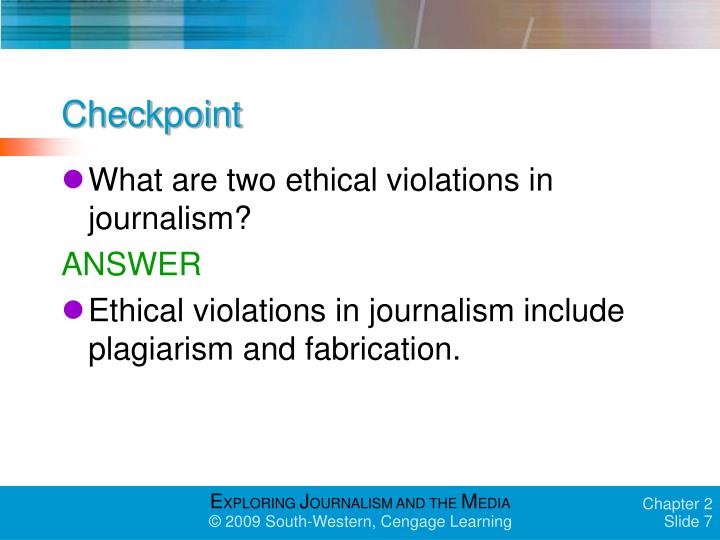 Checkpoint

What are two ethical violations in journalism?

ANSWER

Ethical violations in journalism include plagiarism and fabrication.

EXPLORING JOURNALISM AND THE MEDIA
© 2009 South-Western, Cengage Learning

Chapter 2
Slide 7